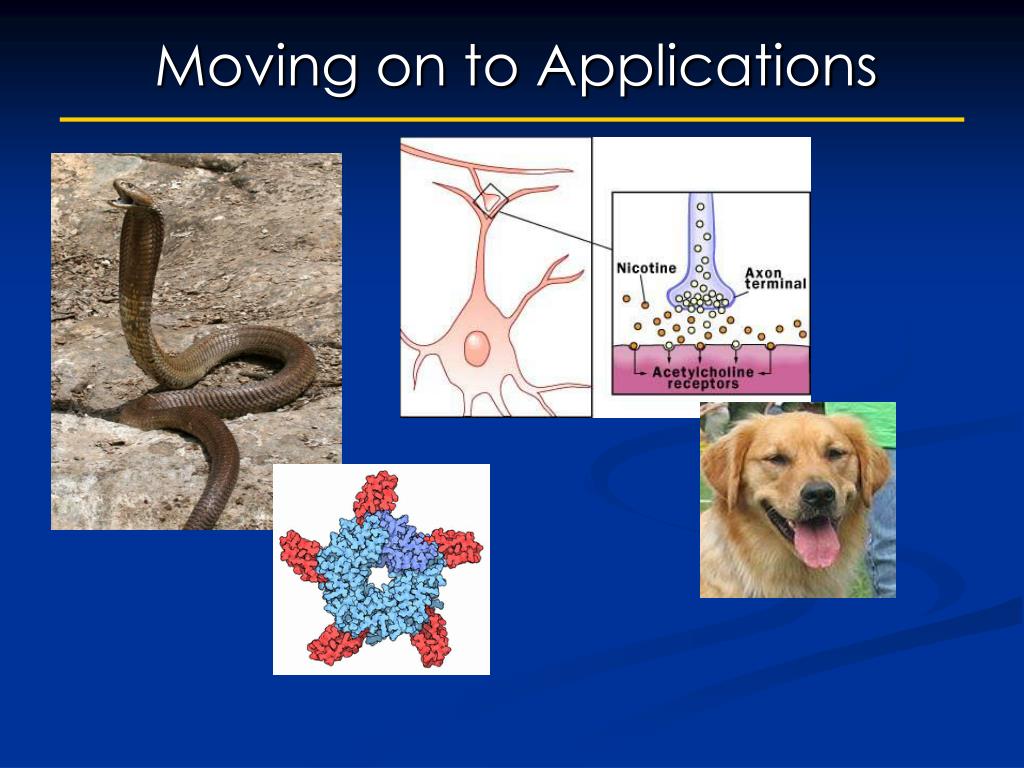 Moving on to Applications

Nicotine

Axon terminal

Acetylcholine receptors